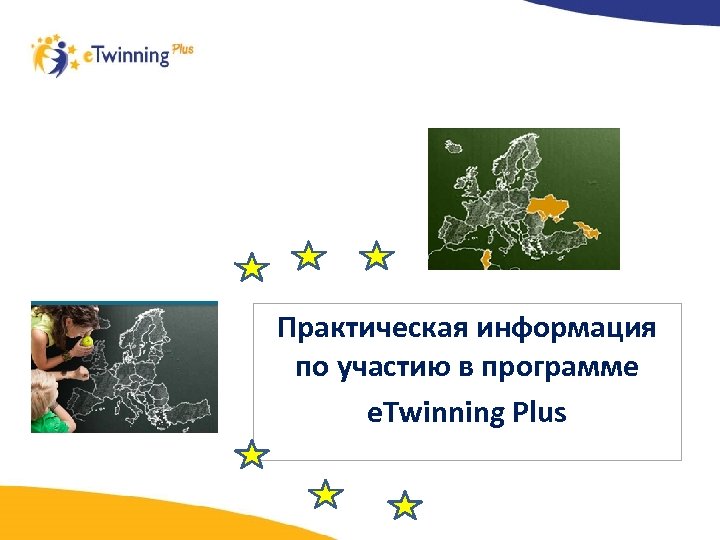 eTwinning Plus

Практическая информация по участию в программе eTwinning Plus